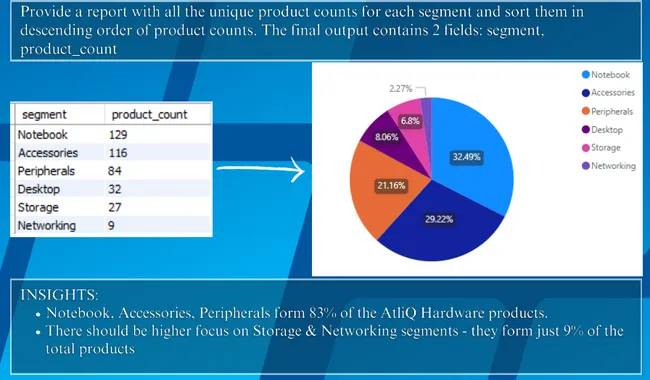 Provide a report with all the unique product counts for each segment and sort them in descending order of product counts. The final output contains 2 fields: segment, product_count

| segment | product_count |
|---|---|
| Notebook | 129 |
| Accessories | 116 |
| Peripherals | 84 |
| Desktop | 32 |
| Storage | 27 |
| Networking | 9 |

2.27%
6.8%
8.06%
32.49%
21.16%
29.22%

Notebook
Accessories
Peripherals
Desktop
Storage
Networking

INSIGHTS:
• Notebook, Accessories, Peripherals form 83% of the AtliQ Hardware products.
• There should be higher focus on Storage & Networking segments - they form just 9% of the total products